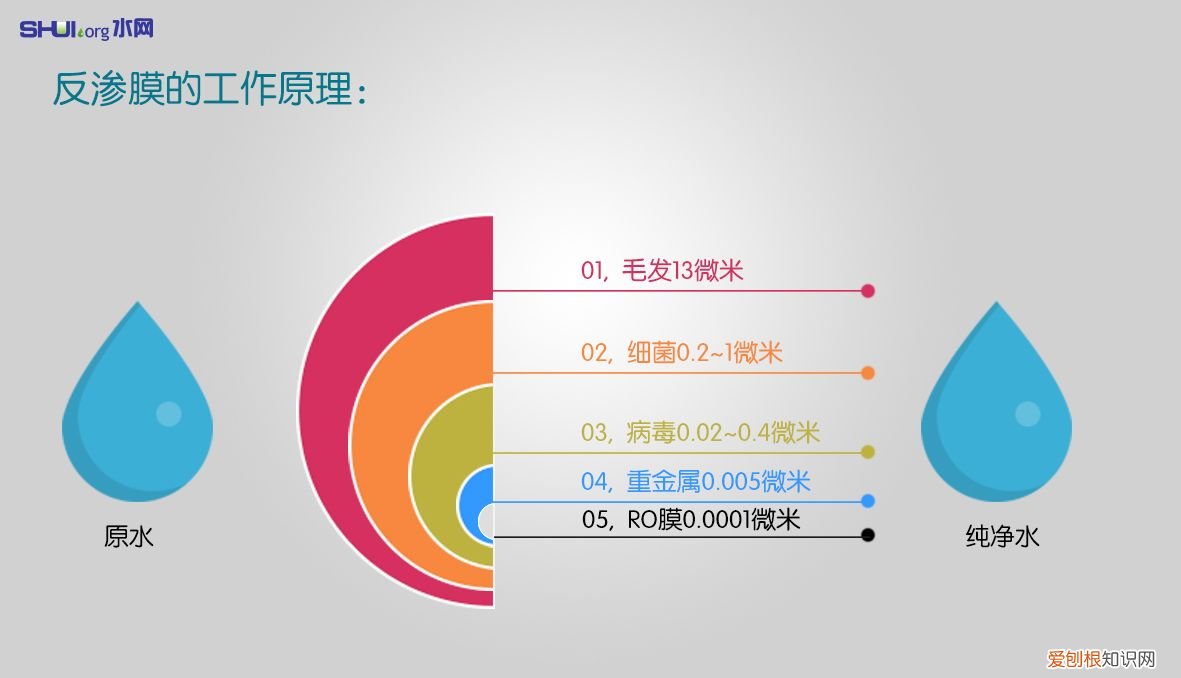 SHUI.org 水网

反渗膜的工作原理：

01，毛发13微米

02，细菌0.2~1微米

03，病毒0.02~0.4微米

04，重金属0.005微米

05，RO膜0.0001微米

原水

纯净水

爱刨根知识网